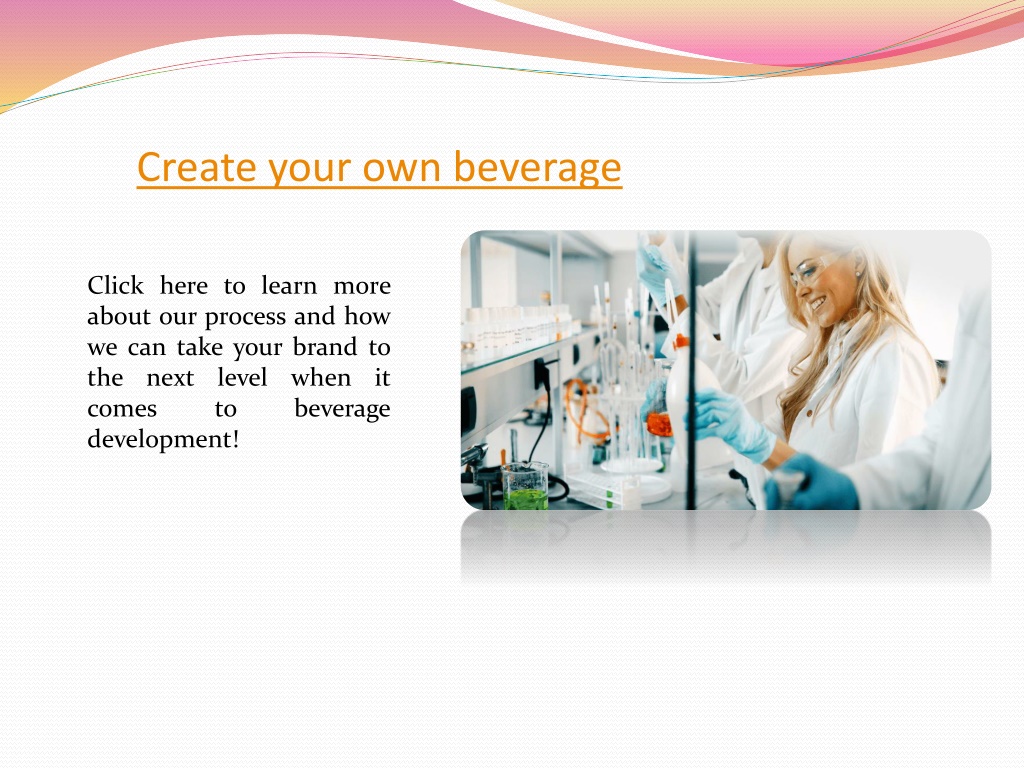 Create your own beverage

Click here to learn more about our process and how we can take your brand to the next level when it comes to beverage development!